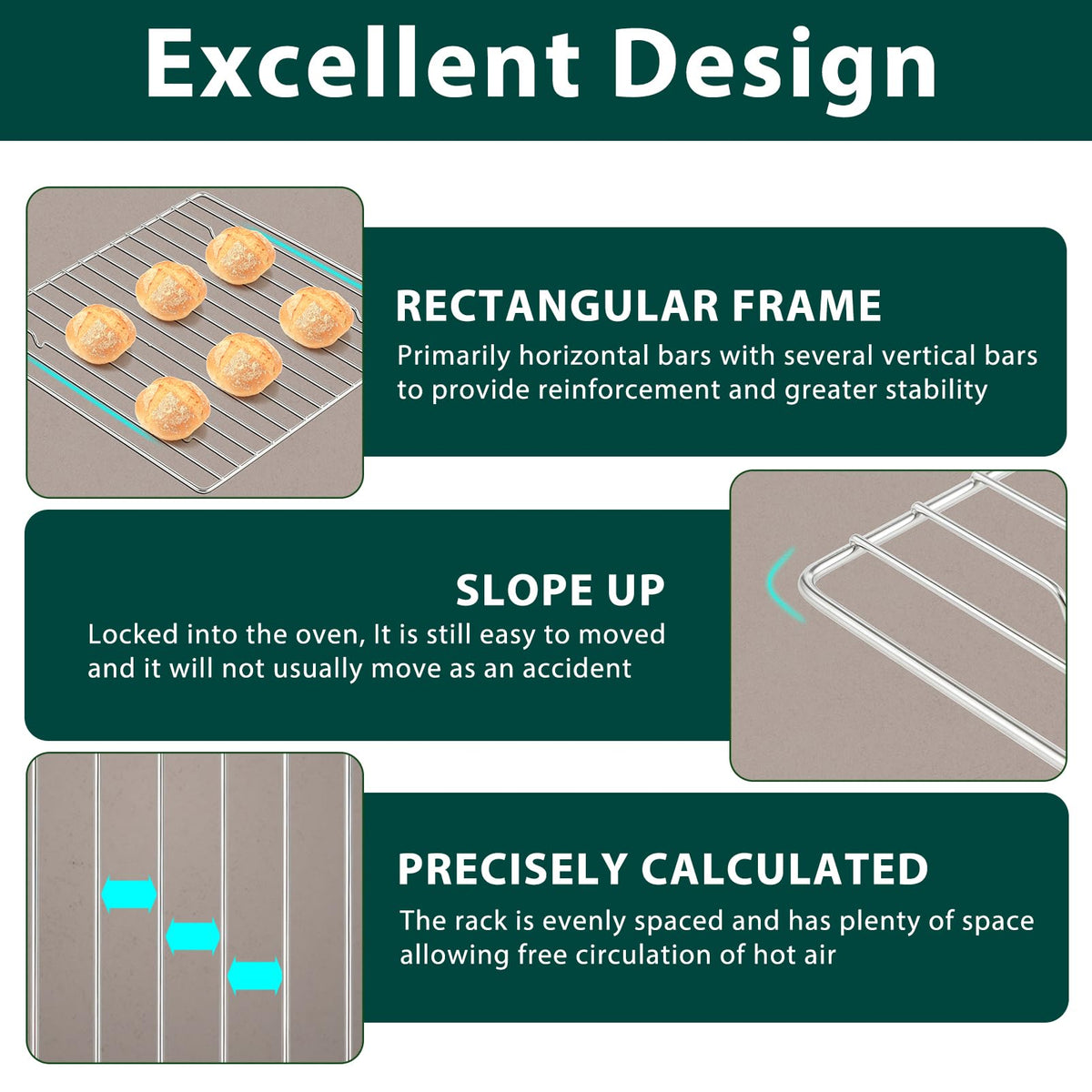 Excellent Design

RECTANGULAR FRAME

Primarily horizontal bars with several vertical bars to provide reinforcement and greater stability

SLOPE UP

Locked into the oven, It is still easy to moved and it will not usually move as an accident

PRECISELY CALCULATED

The rack is evenly spaced and has plenty of space allowing free circulation of hot air